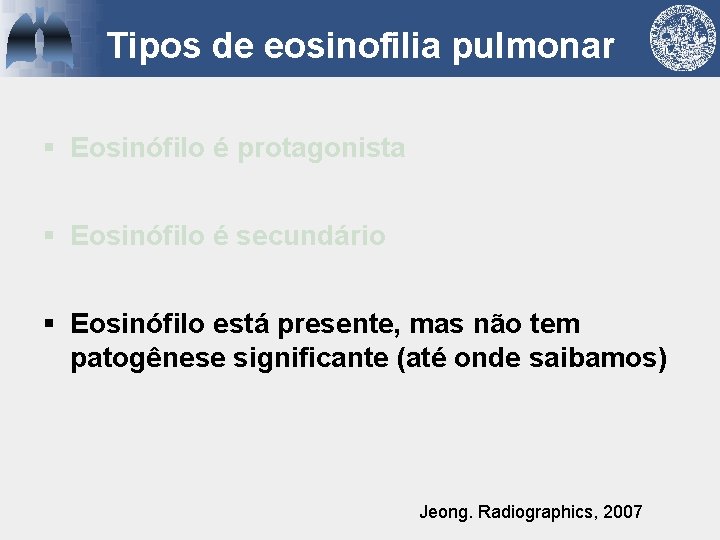 Tipos de eosinofilia pulmonar

▪ Eosinófilo é protagonista

▪ Eosinófilo é secundário

▪ Eosinófilo está presente, mas não tem patogênese significante (até onde saibamos)

Jeong. Radiographics, 2007